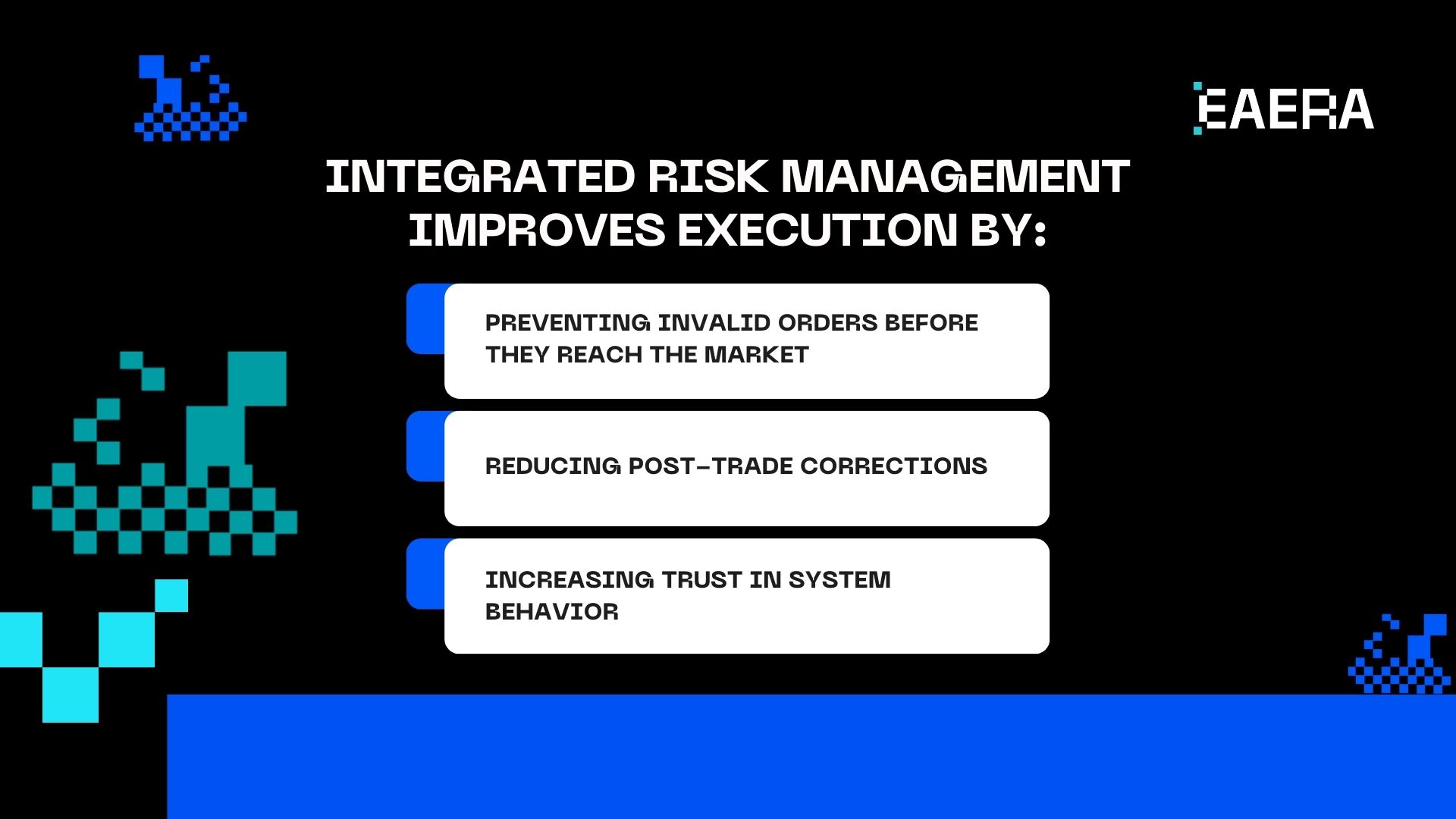 EAERA

INTEGRATED RISK MANAGEMENT IMPROVES EXECUTION BY:

PREVENTING INVALID ORDERS BEFORE THEY REACH THE MARKET

REDUCING POST-TRADE CORRECTIONS

INCREASING TRUST IN SYSTEM BEHAVIOR